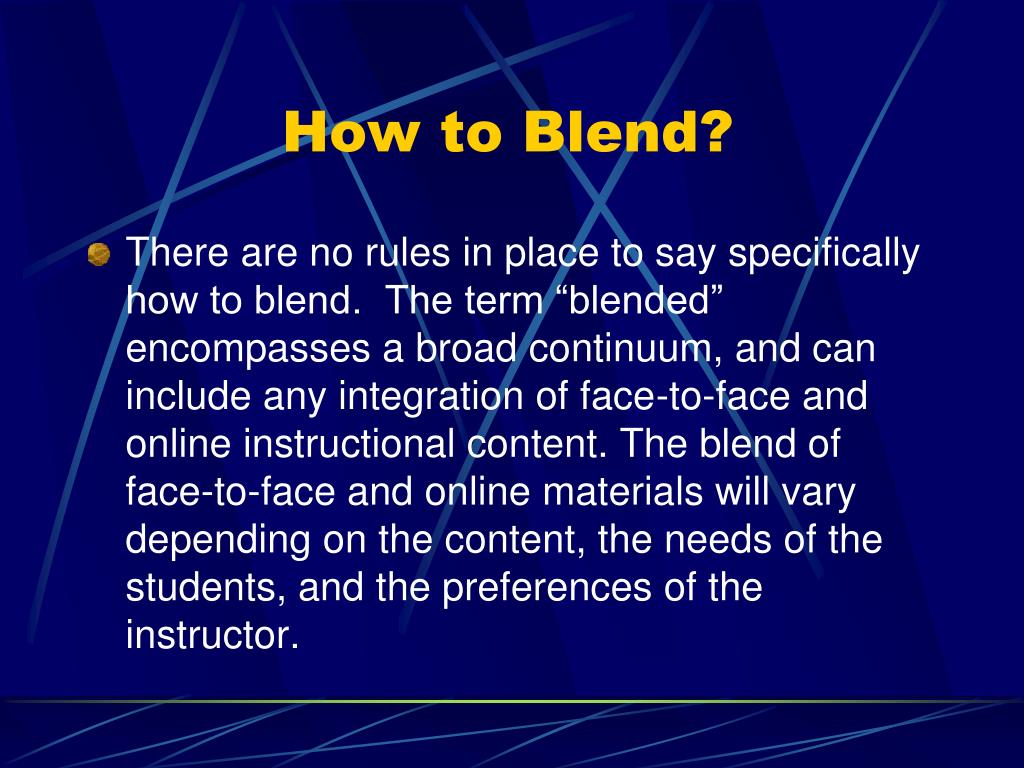 How to Blend?

There are no rules in place to say specifically how to blend.  The term “blended” encompasses a broad continuum, and can include any integration of face-to-face and online instructional content. The blend of face-to-face and online materials will vary depending on the content, the needs of the students, and the preferences of the instructor.